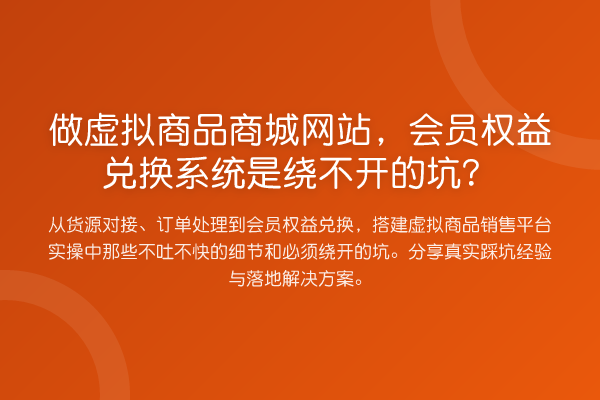 做虚拟商品商城网站，会员权益兑换系统是绕不开的坑？

从货源对接、订单处理到会员权益兑换，搭建虚拟商品销售平台实操中那些不吐不快的细节和必须绕开的坑。分享真实踩坑经验与落地解决方案。